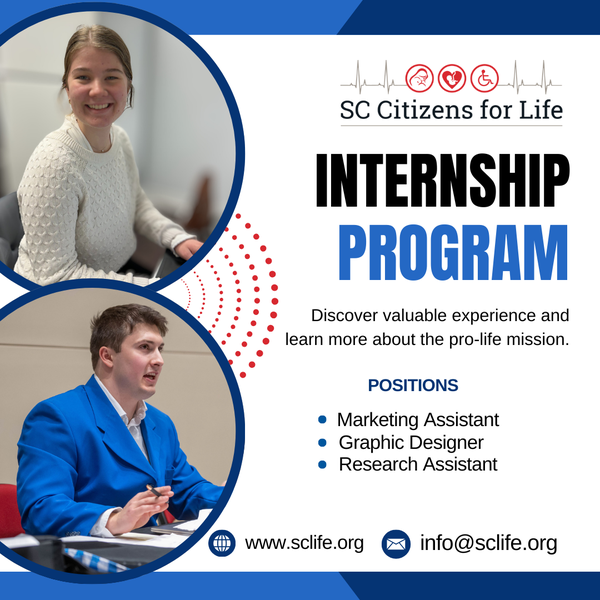 SC Citizens for Life

INTERNSHIP PROGRAM

Discover valuable experience and learn more about the pro-life mission.

POSITIONS

- Marketing Assistant
- Graphic Designer
- Research Assistant

www.sclife.org info@sclife.org